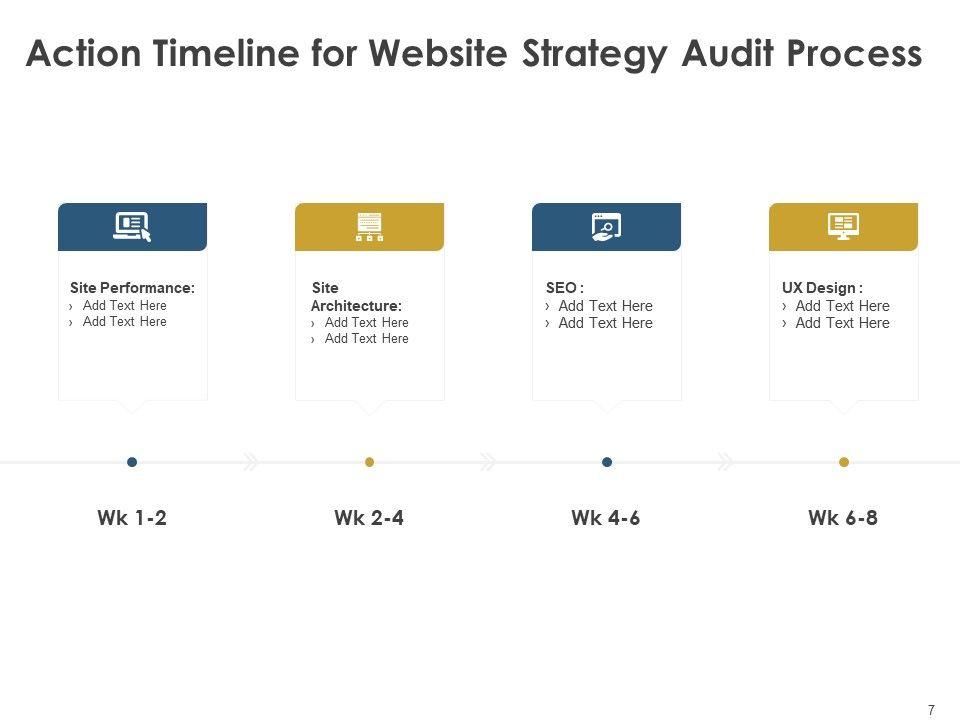 Action Timeline for Website Strategy Audit Process

Site Performance:
› Add Text Here
› Add Text Here

Site Architecture:
› Add Text Here
› Add Text Here

SEO :
› Add Text Here
› Add Text Here

UX Design :
› Add Text Here
› Add Text Here

Wk 1-2

Wk 2-4

Wk 4-6

Wk 6-8

7